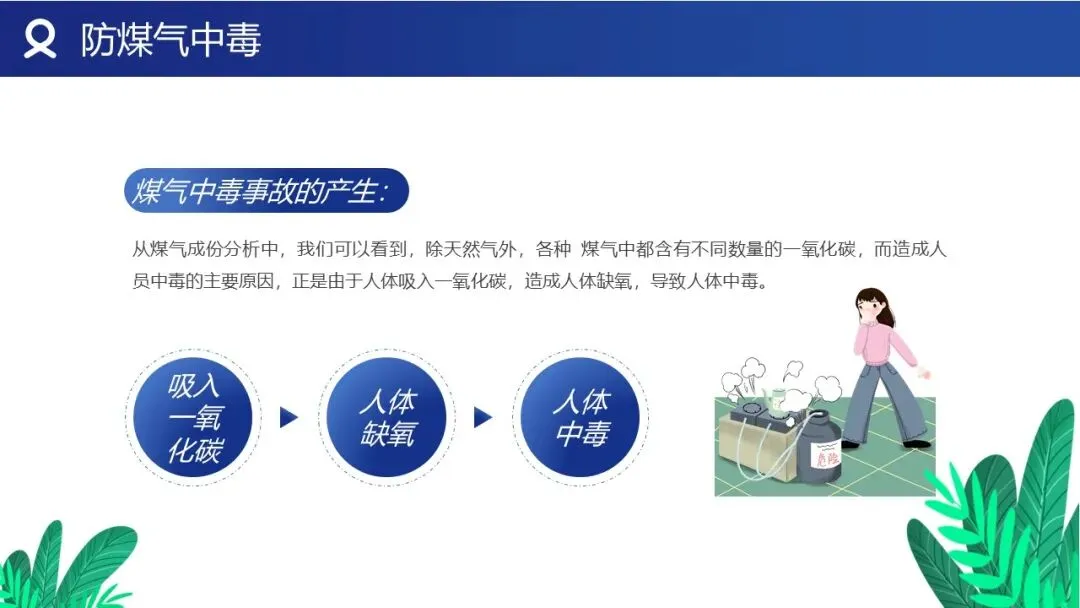 防煤气中毒

煤气中毒事故的产生:

从煤气成份分析中，我们可以看到，除天然气外，各种 煤气中都含有不同数量的一氧化碳，而造成人员中毒的主要原因，正是由于人体吸入一氧化碳，造成人体缺氧，导致人体中毒。

吸入一氧化碳

人体缺氧

人体中毒

危险